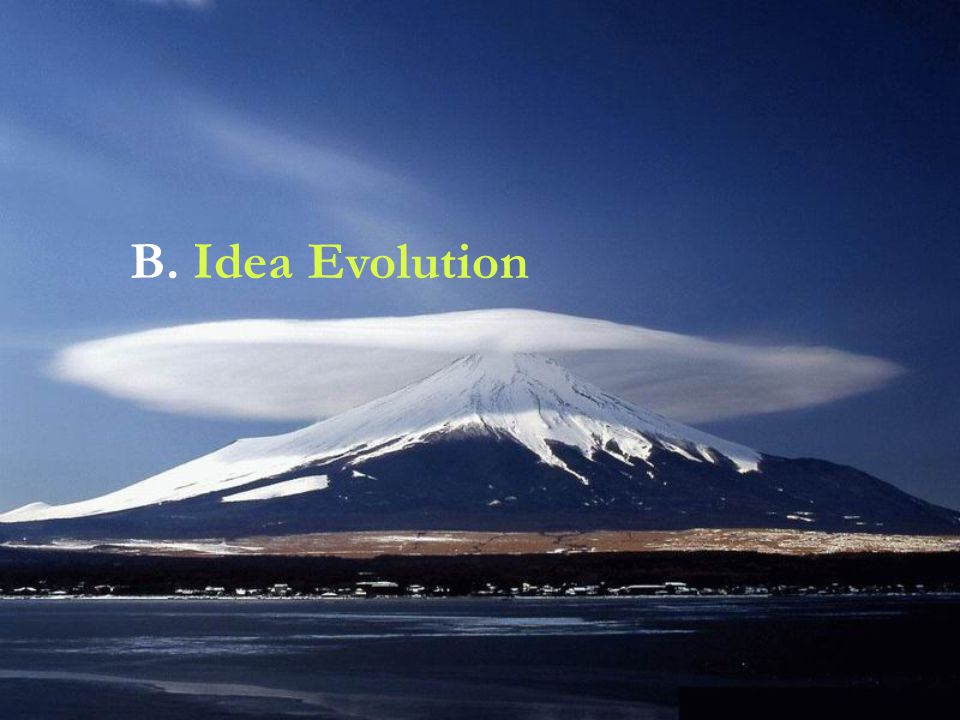 B. Idea Evolution